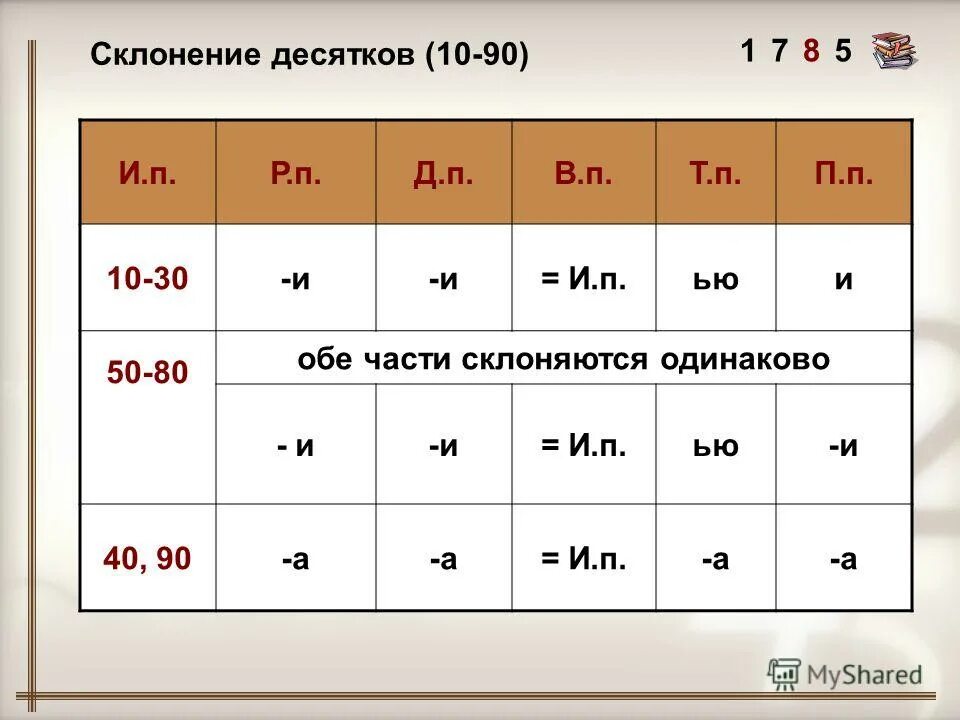 Склонение десятков (10-90)

1 7 8 5

| И.п. | Р.п. | Д.п. | В.п. | Т.п. | П.п. |
|---|---|---|---|---|---|
| 10-30 | -и | -и | = И.п. | ью | и |
| 50-80 | обе части склоняются одинаково | | | | |
| | - и | -и | = И.п. | ью | -и |
| 40, 90 | -а | -а | = И.п. | -а | -а |

MyShared